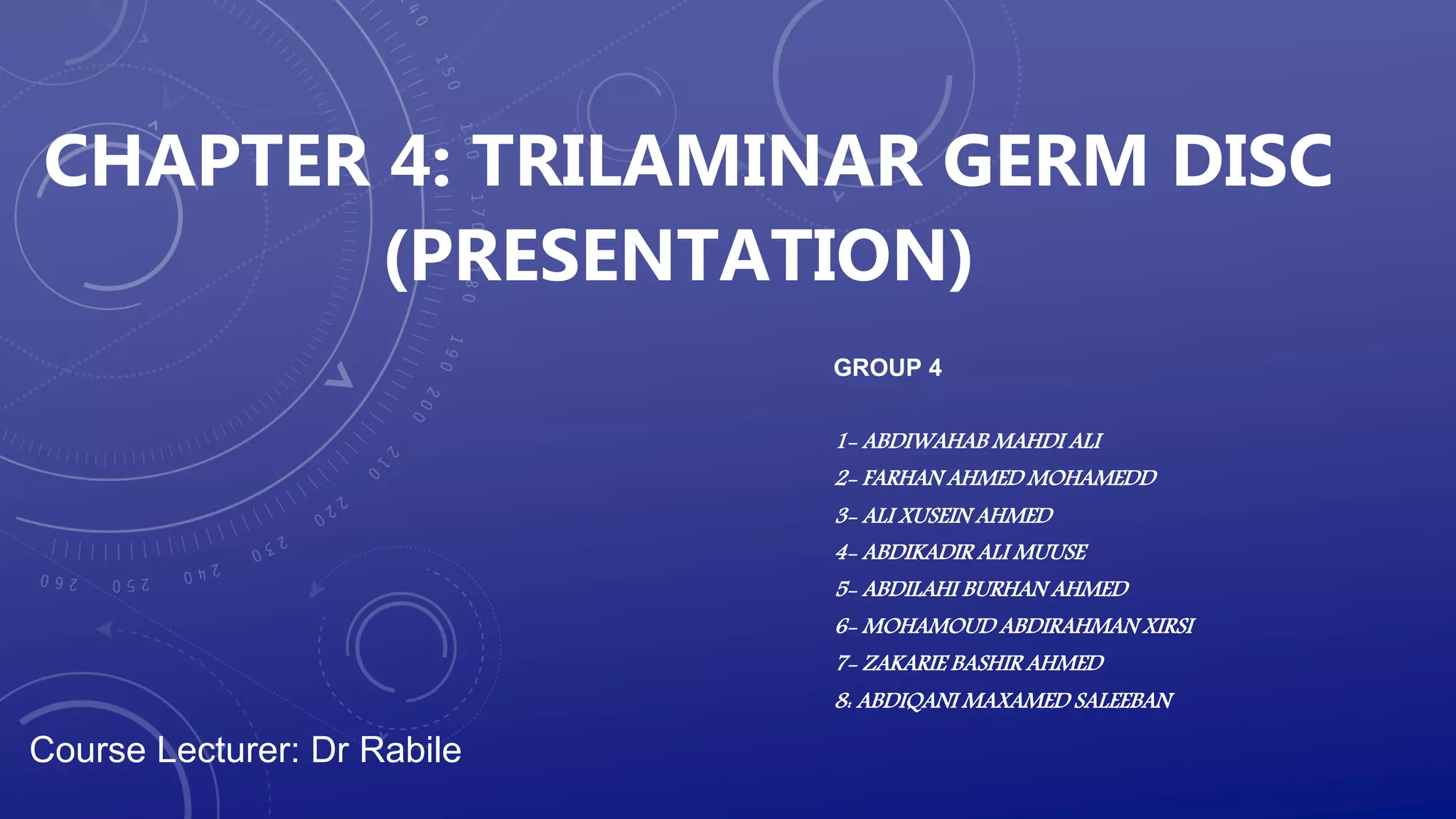 CHAPTER 4: TRILAMINAR GERM DISC (PRESENTATION)

GROUP 4

1- ABDIWAHAB MAHDI ALI
2- FARHAN AHMED MOHAMEDD
3- ALI XUSEIN AHMED
4- ABDIKADIR ALI MUUSE
5- ABDILAHI BURHAN AHMED
6- MOHAMOUD ABDIRAHMAN XIRSI
7- ZAKARIE BASHIR AHMED
8: ABDIQANI MAXAMED SALEEBAN

Course Lecturer: Dr Rabile